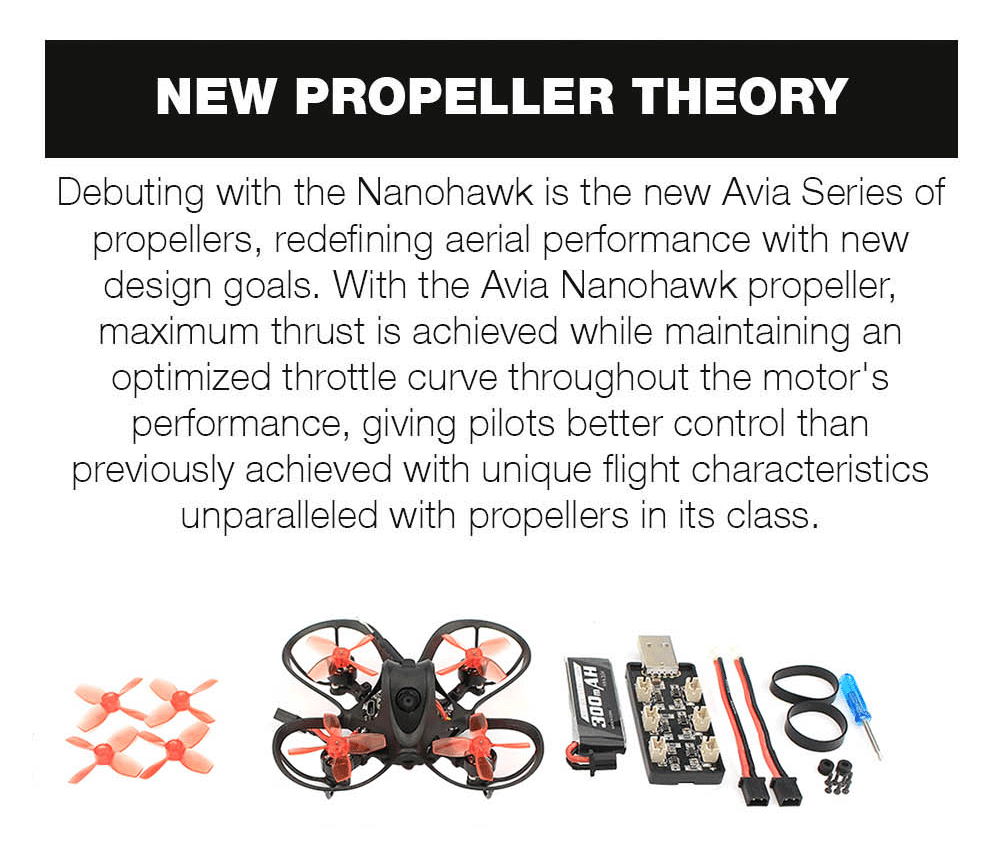 NEW PROPELLER THEORY

Debuting with the Nanohawk is the new Avia Series of propellers, redefining aerial performance with new design goals. With the Avia Nanohawk propeller, maximum thrust is achieved while maintaining an optimized throttle curve throughout the motor's performance, giving pilots better control than previously achieved with unique flight characteristics unparalleled with propellers in its class.

300mAH